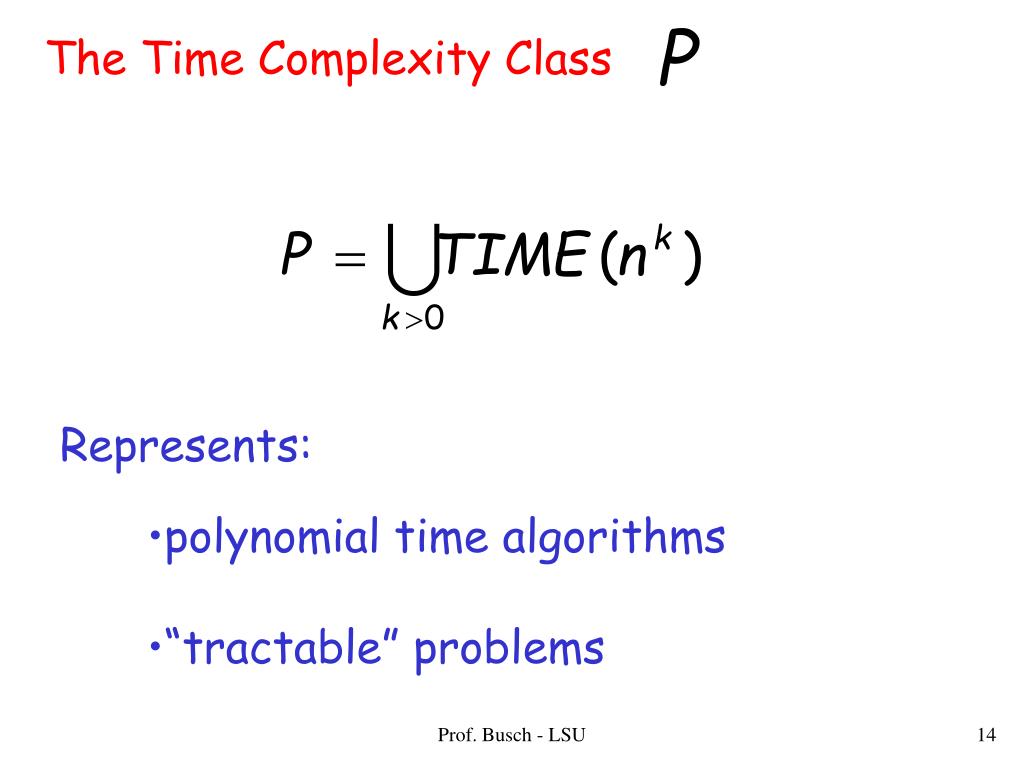 The Time Complexity Class $P$

$P = \bigcup_{k>0} TIME(n^k)$

Represents:

•polynomial time algorithms

•“tractable” problems

Prof. Busch - LSU

14